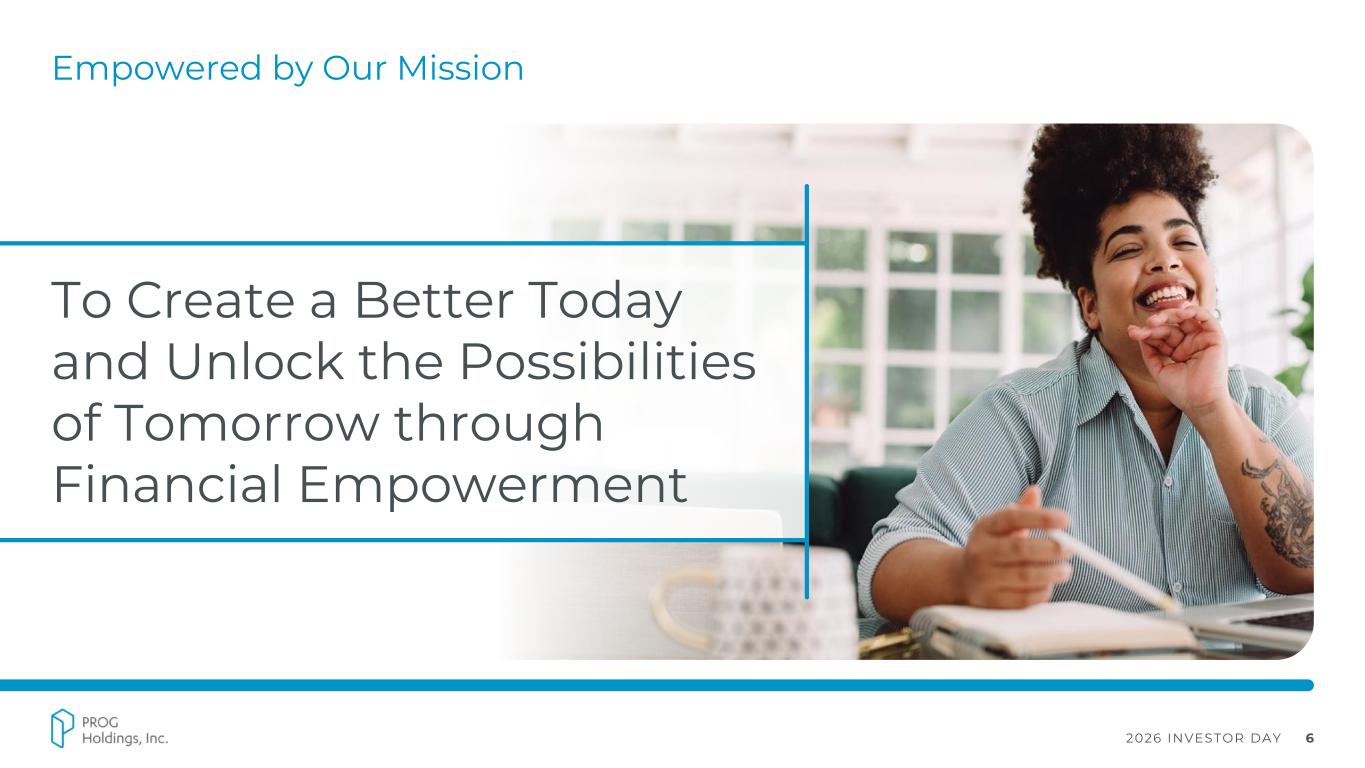 Empowered by Our Mission

To Create a Better Today and Unlock the Possibilities of Tomorrow through Financial Empowerment

PROG Holdings, Inc.

2026 INVESTOR DAY 6